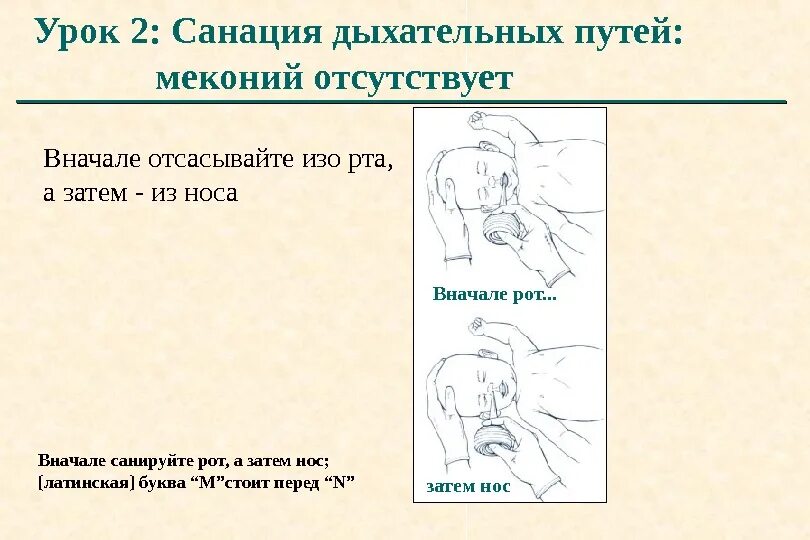 Урок 2: Санация дыхательных путей: меконий отсутствует

Вначале отсасывайте изо рта, а затем - из носа

Вначале рот...

затем нос

Вначале санируйте рот, а затем нос; [латинская] буква “M”стоит перед “N”